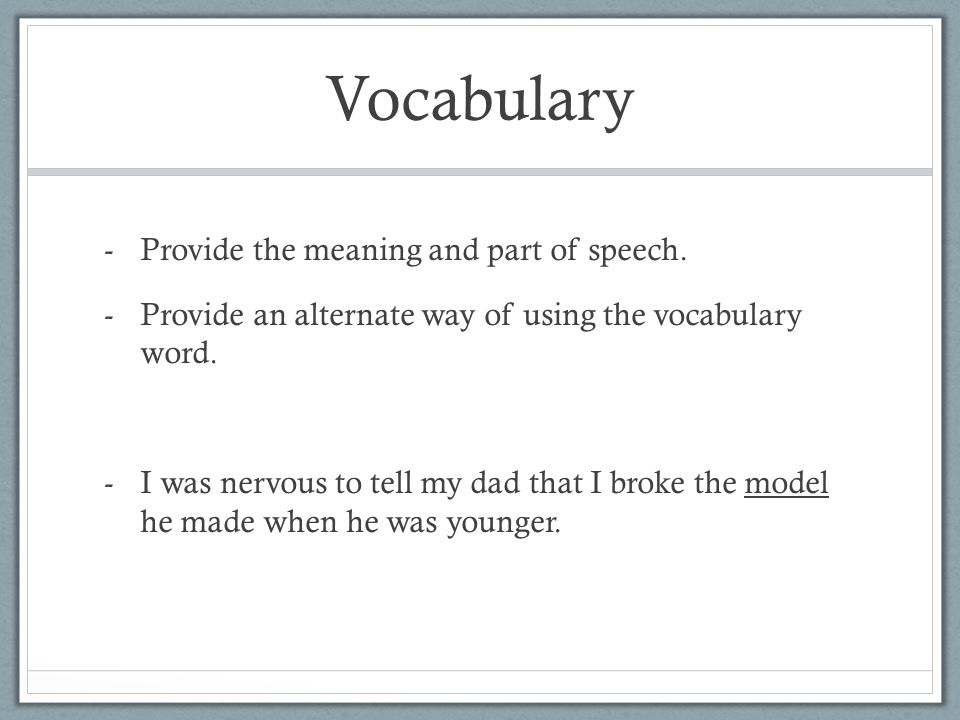 Vocabulary

- Provide the meaning and part of speech.

- Provide an alternate way of using the vocabulary word.

- I was nervous to tell my dad that I broke the model he made when he was younger.